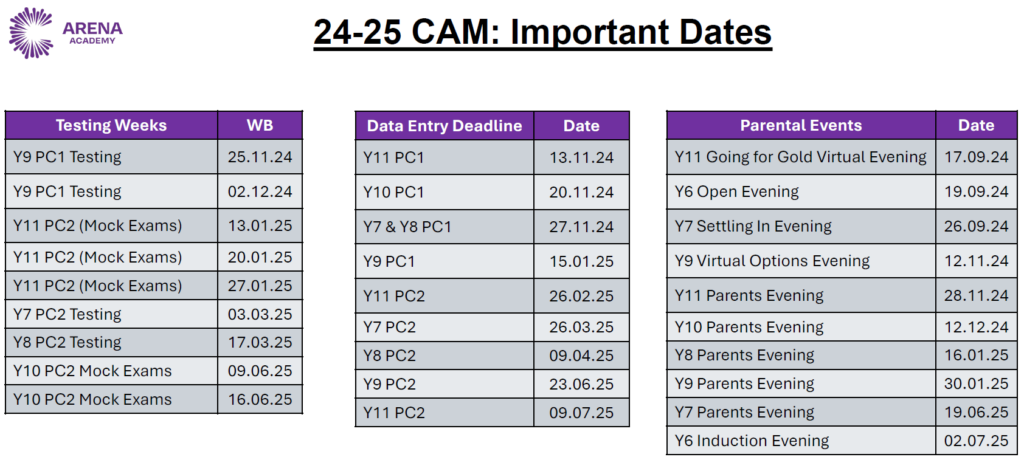 ARENA ACADEMY

24-25 CAM: Important Dates

| Testing Weeks | WB |
|---|---|
| Y9 PC1 Testing | 25.11.24 |
| Y9 PC1 Testing | 02.12.24 |
| Y11 PC2 (Mock Exams) | 13.01.25 |
| Y11 PC2 (Mock Exams) | 20.01.25 |
| Y11 PC2 (Mock Exams) | 27.01.25 |
| Y7 PC2 Testing | 03.03.25 |
| Y8 PC2 Testing | 17.03.25 |
| Y10 PC2 Mock Exams | 09.06.25 |
| Y10 PC2 Mock Exams | 16.06.25 |

| Data Entry Deadline | Date |
|---|---|
| Y11 PC1 | 13.11.24 |
| Y10 PC1 | 20.11.24 |
| Y7 & Y8 PC1 | 27.11.24 |
| Y9 PC1 | 15.01.25 |
| Y11 PC2 | 26.02.25 |
| Y7 PC2 | 26.03.25 |
| Y8 PC2 | 09.04.25 |
| Y9 PC2 | 23.06.25 |
| Y11 PC2 | 09.07.25 |

| Parental Events | Date |
|---|---|
| Y11 Going for Gold Virtual Evening | 17.09.24 |
| Y6 Open Evening | 19.09.24 |
| Y7 Settling In Evening | 26.09.24 |
| Y9 Virtual Options Evening | 12.11.24 |
| Y11 Parents Evening | 28.11.24 |
| Y10 Parents Evening | 12.12.24 |
| Y8 Parents Evening | 16.01.25 |
| Y9 Parents Evening | 30.01.25 |
| Y7 Parents Evening | 19.06.25 |
| Y6 Induction Evening | 02.07.25 |